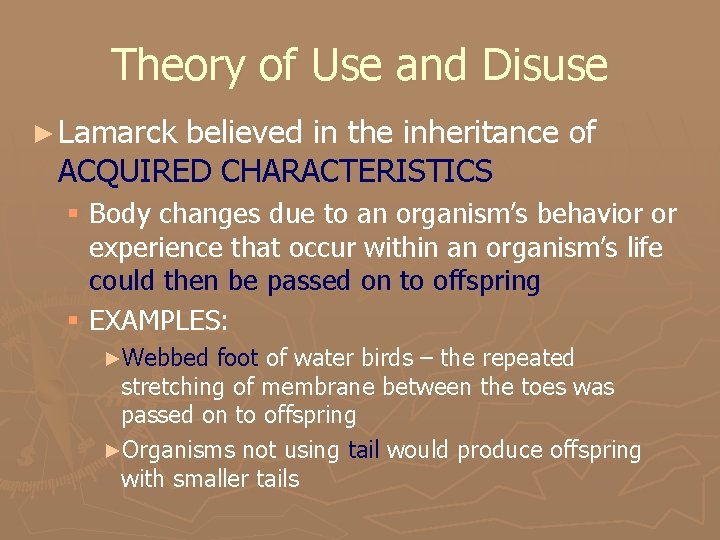 Theory of Use and Disuse

►Lamarck believed in the inheritance of ACQUIRED CHARACTERISTICS

▪ Body changes due to an organism's behavior or experience that occur within an organism's life could then be passed on to offspring

▪ EXAMPLES:

►Webbed foot of water birds – the repeated stretching of membrane between the toes was passed on to offspring

►Organisms not using tail would produce offspring with smaller tails